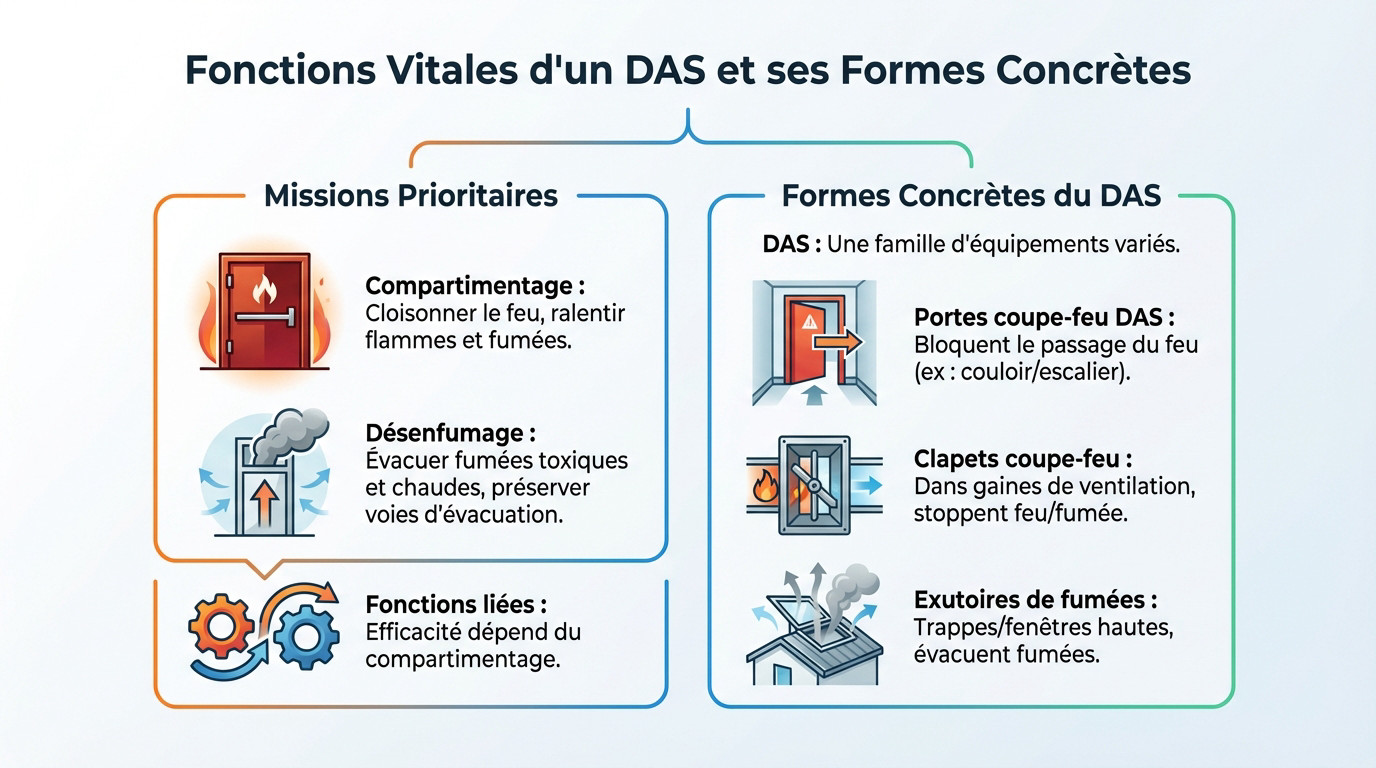 Fonctions Vitales d'un DAS et ses Formes Concrètes

Missions Prioritaires

Compartimentage : Cloisonner le feu, ralentir flammes et fumées.

Désenfumage : Évacuer fumées toxiques et chaudes, préserver voies d'évacuation.

Fonctions liées : Efficacité dépend du compartimentage.

Formes Concrètes du DAS

DAS : Une famille d'équipements variés.

Portes coupe-feu DAS : Bloquent le passage du feu (ex : couloir/escalier).

Clapets coupe-feu : Dans gaines de ventilation, stoppent feu/fumée.

Exutoires de fumées : Trappes/fenêtres hautes, évacuent fumées.